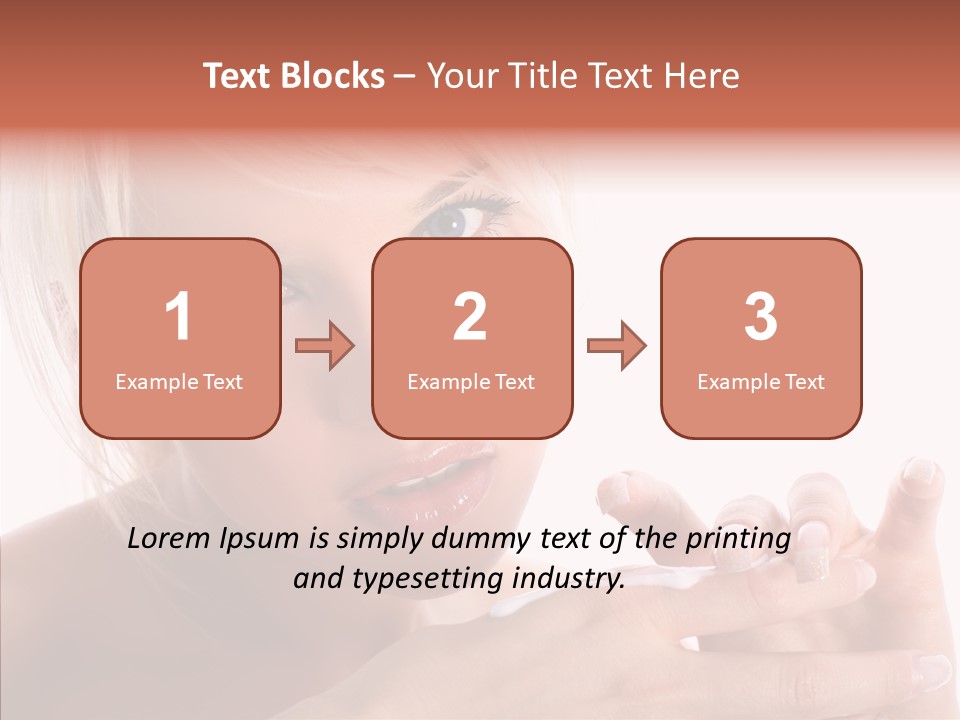 Text Blocks – Your Title Text Here

1
Example Text

2
Example Text

3
Example Text

Lorem Ipsum is simply dummy text of the printing and typesetting industry.